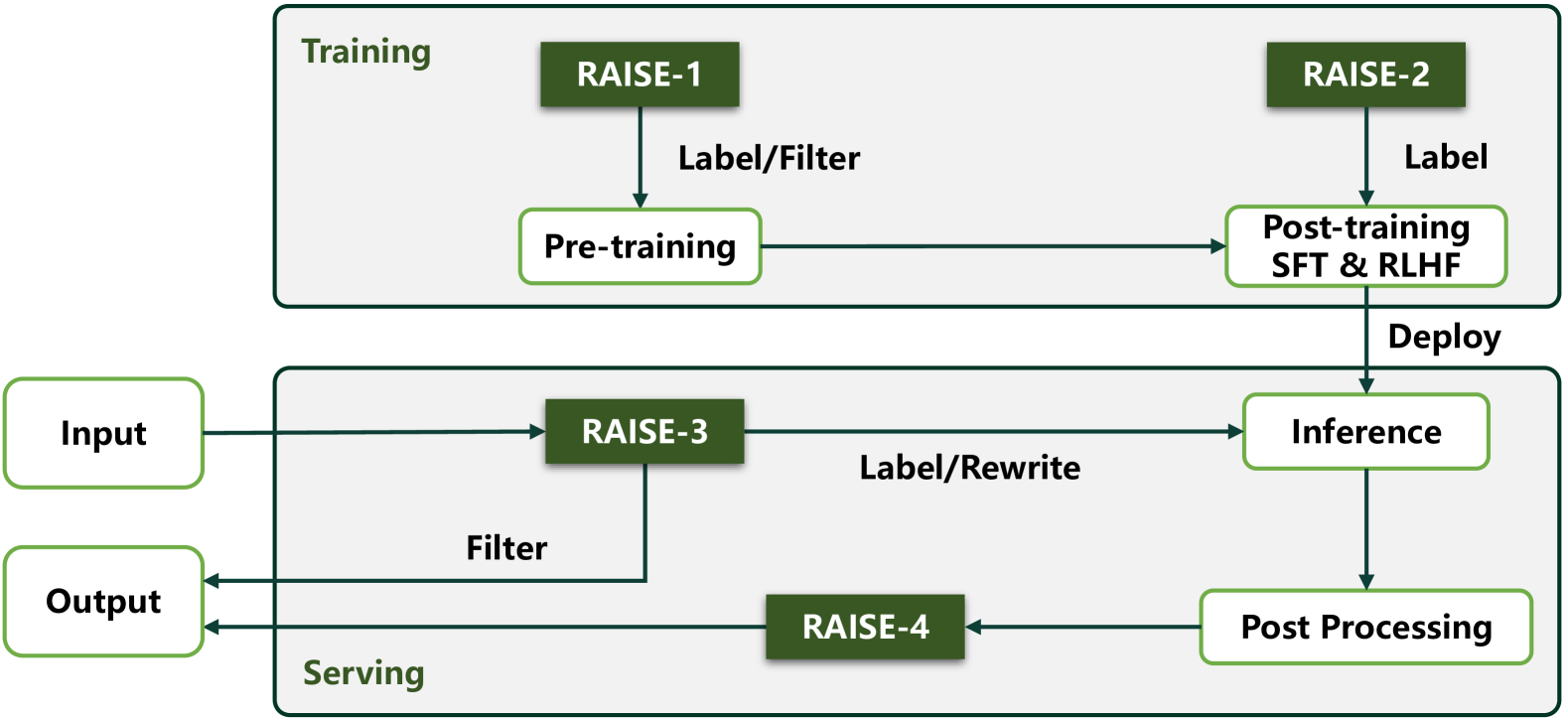 Training
RAISE-1
RAISE-2
Label/Filter
Label
Pre-training
Post-training
SFT & RLHF
Deploy
Input
RAISE-3
Inference
Label/Rewrite
Filter
Output
RAISE-4
Post Processing
Serving